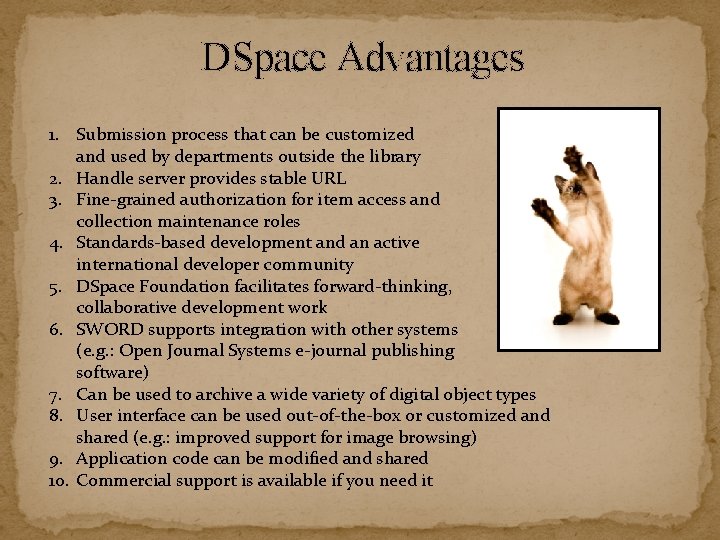 DSpace Advantages

1. Submission process that can be customized and used by departments outside the library
2. Handle server provides stable URL
3. Fine-grained authorization for item access and collection maintenance roles
4. Standards-based development and an active international developer community
5. DSpace Foundation facilitates forward-thinking, collaborative development work
6. SWORD supports integration with other systems (e.g.: Open Journal Systems e-journal publishing software)
7. Can be used to archive a wide variety of digital object types
8. User interface can be used out-of-the-box or customized and shared (e.g.: improved support for image browsing)
9. Application code can be modified and shared
10. Commercial support is available if you need it